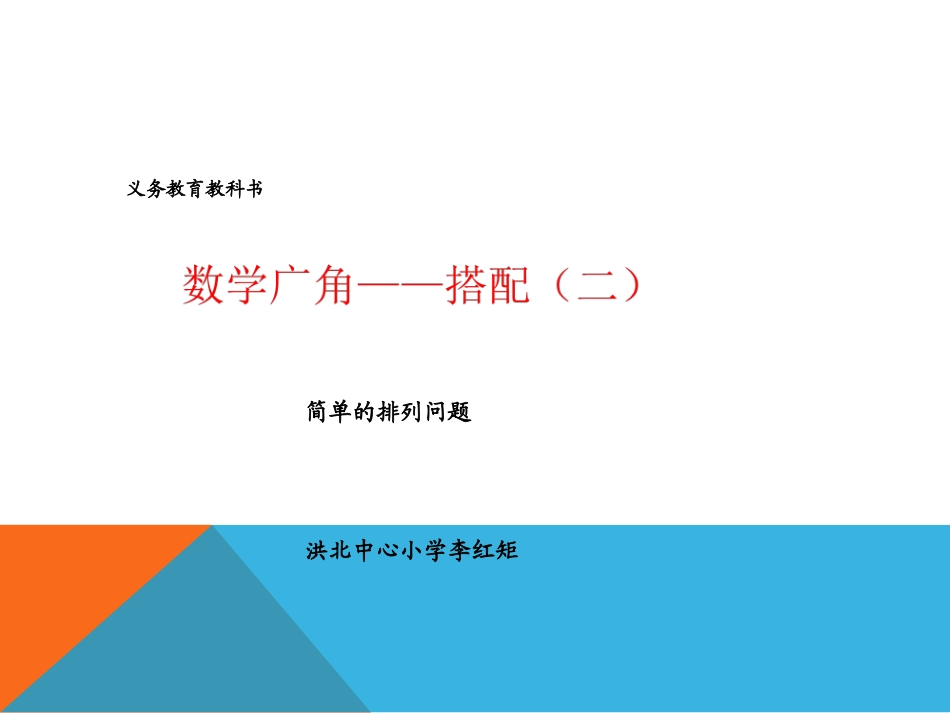 义务教育教科书

数学广角——搭配（二）

简单的排列问题

洪北中心小学李红矩